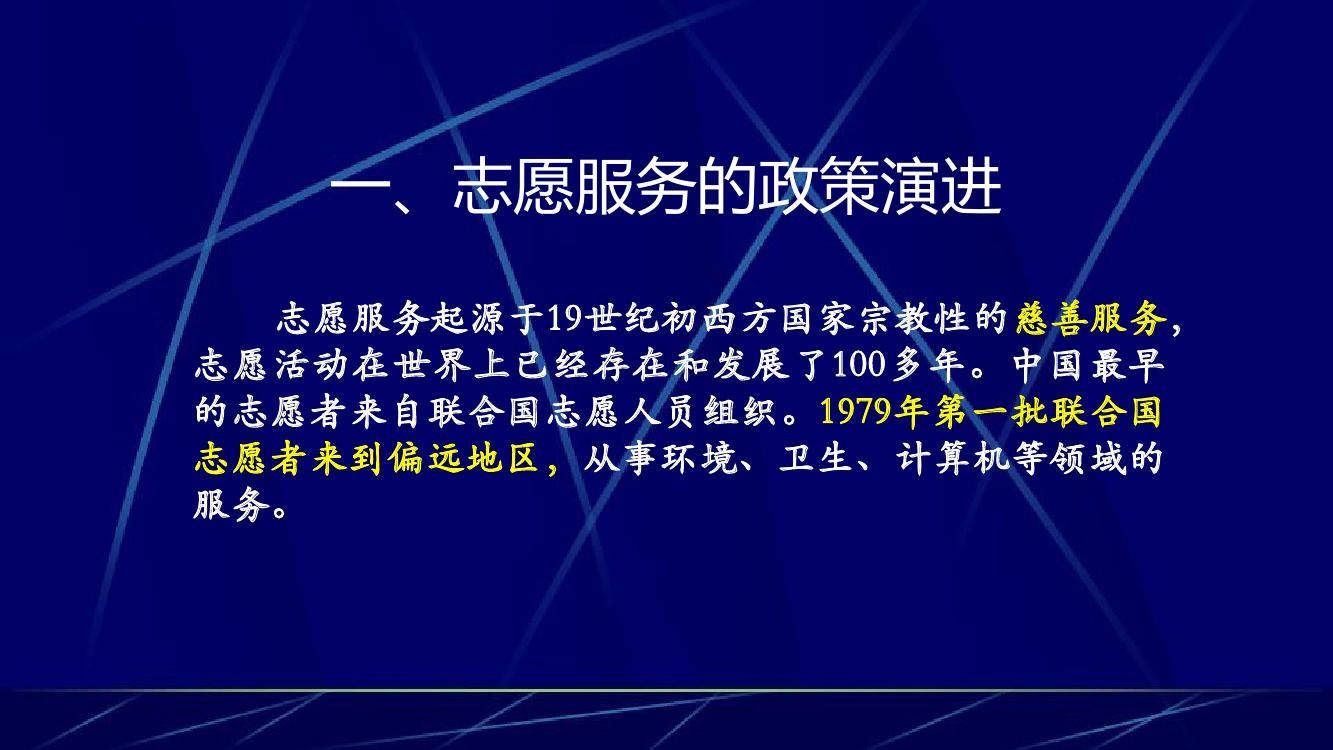 一、志愿服务的政策演进

志愿服务起源于19世纪初西方国家宗教性的慈善服务，志愿活动在世界上已经存在和发展了100多年。中国最早的志愿者来自联合国志愿人员组织。1979年第一批联合国志愿者来到偏远地区，从事环境、卫生、计算机等领域的服务。